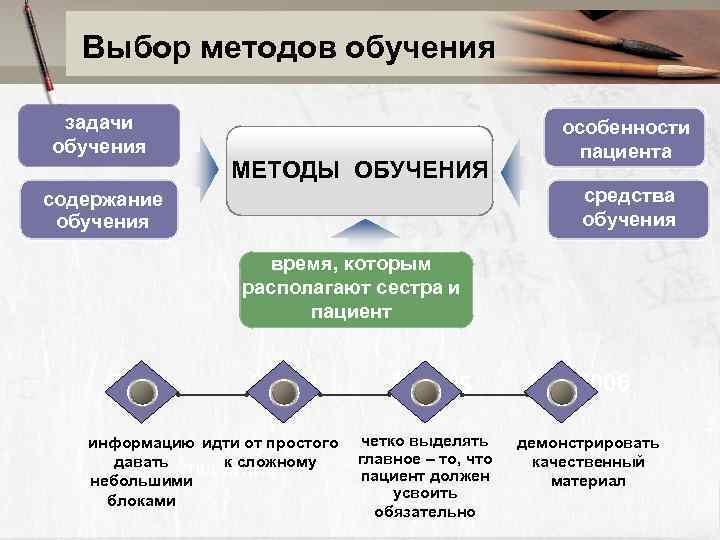 Выбор методов обучения

задачи обучения

содержание обучения

МЕТОДЫ ОБУЧЕНИЯ

особенности пациента

средства обучения

время, которым располагают сестра и пациент

информацию давать небольшими блоками

идти от простого к сложному

четко выделять главное – то, что пациент должен усвоить обязательно

демонстрировать качественный материал